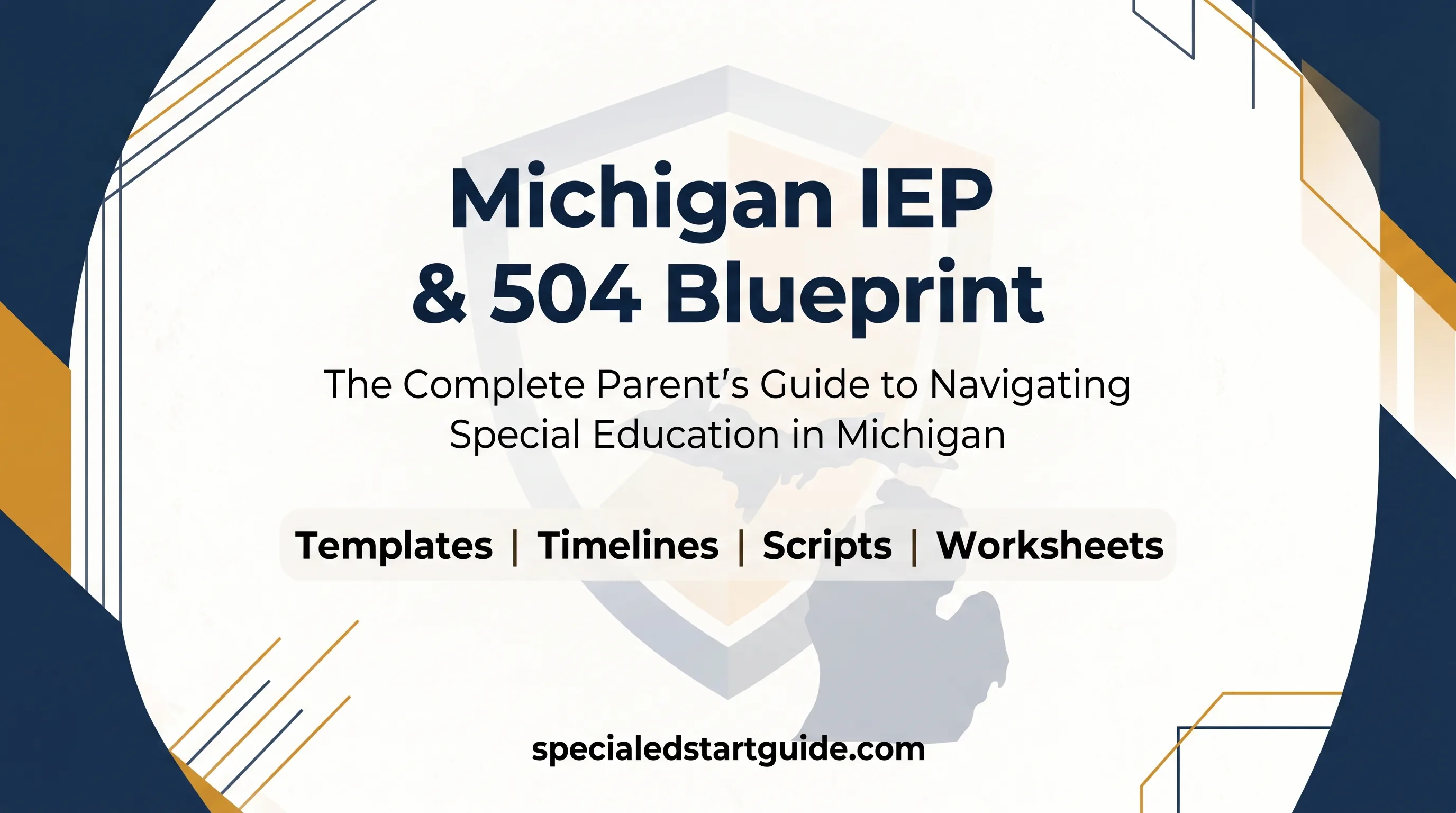 Michigan IEP
& 504 Blueprint

The Complete Parent's Guide to Navigating Special Education in Michigan

Templates | Timelines | Scripts | Worksheets

specialedstartguide.com